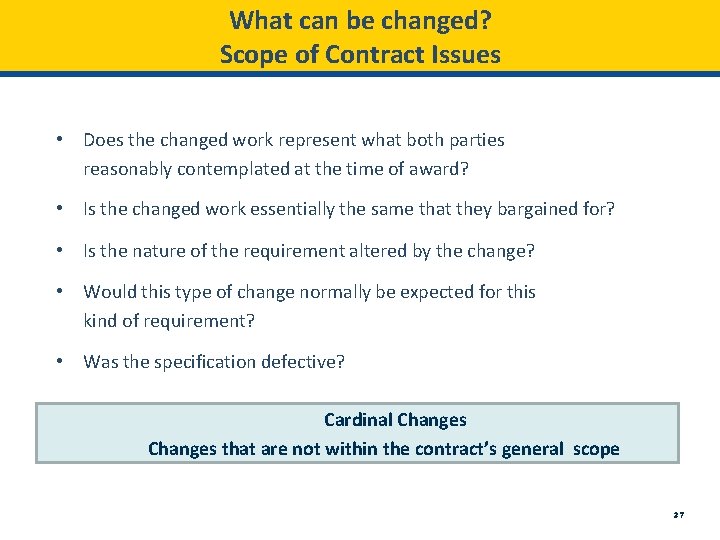 What can be changed?
Scope of Contract Issues

• Does the changed work represent what both parties reasonably contemplated at the time of award?

• Is the changed work essentially the same that they bargained for?

• Is the nature of the requirement altered by the change?

• Would this type of change normally be expected for this kind of requirement?

• Was the specification defective?

Cardinal Changes
Changes that are not within the contract's general scope

27